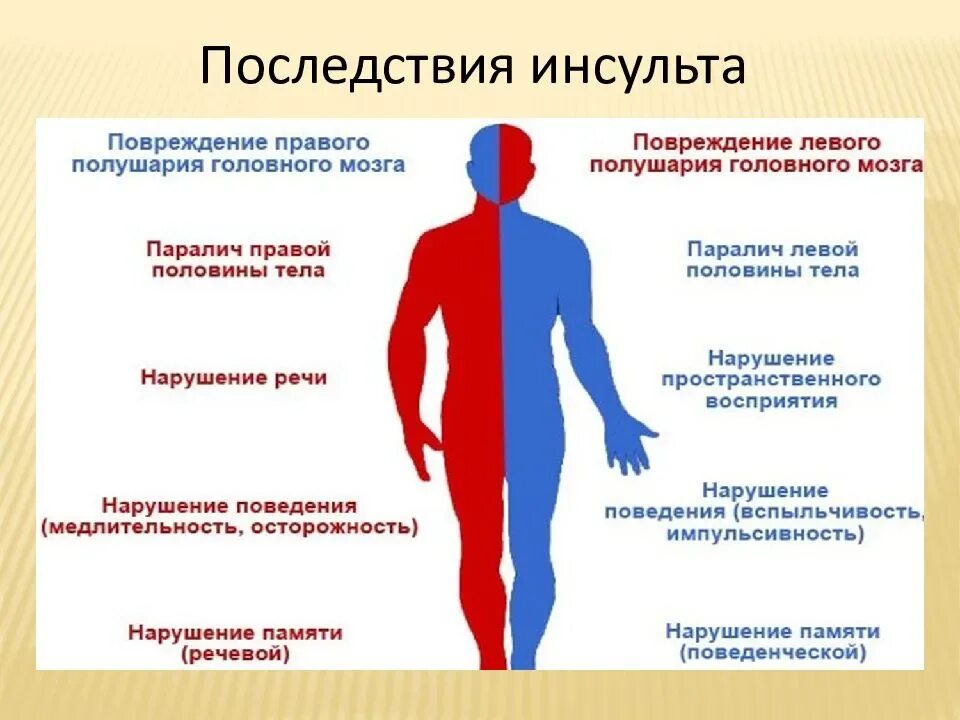 Последствия инсульта

Повреждение правого полушария головного мозга

Паралич правой половины тела

Нарушение речи

Нарушение поведения (медлительность, осторожность)

Нарушение памяти (речевой)

Повреждение левого полушария головного мозга

Паралич левой половины тела

Нарушение пространственного восприятия

Нарушение поведения (вспыльчивость, импульсивность)

Нарушение памяти (поведенческой)